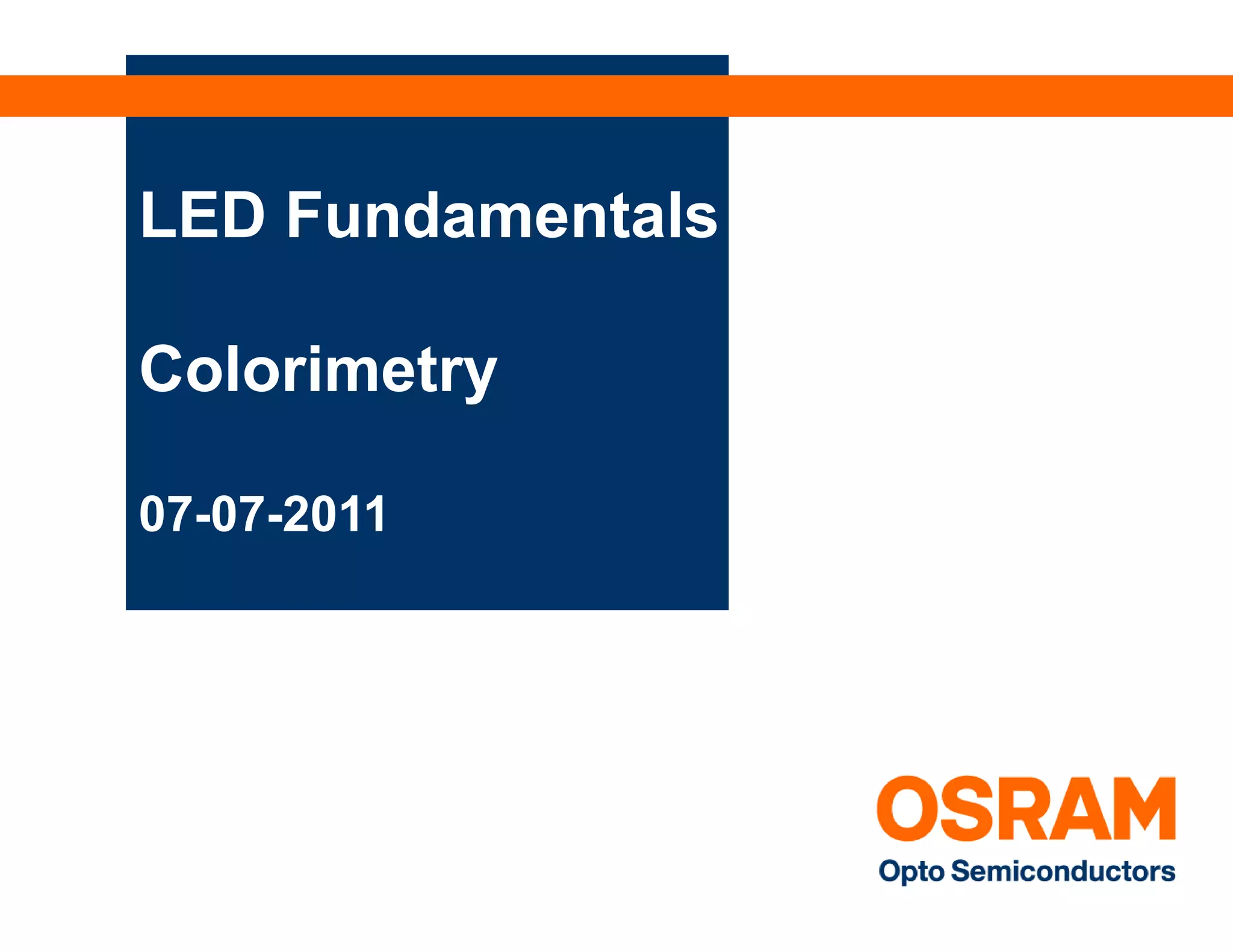 LED Fundamentals

Colorimetry

07-07-2011

OSRAM
Opto Semiconductors